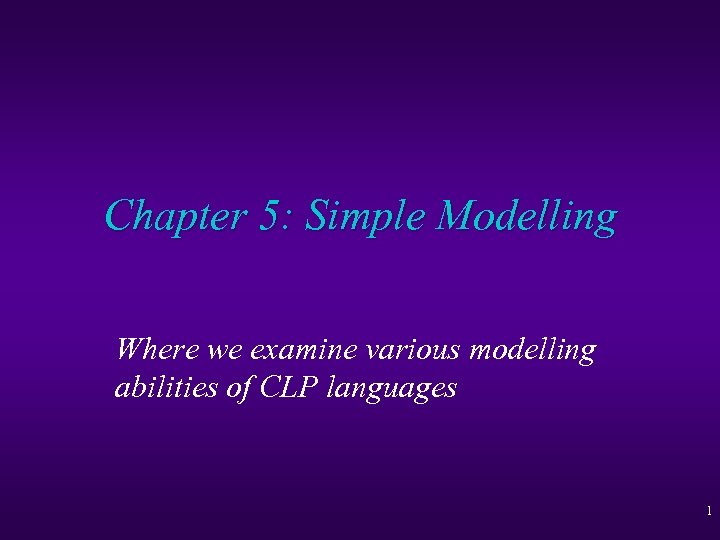 Chapter 5: Simple Modelling

Where we examine various modelling abilities of CLP languages

1